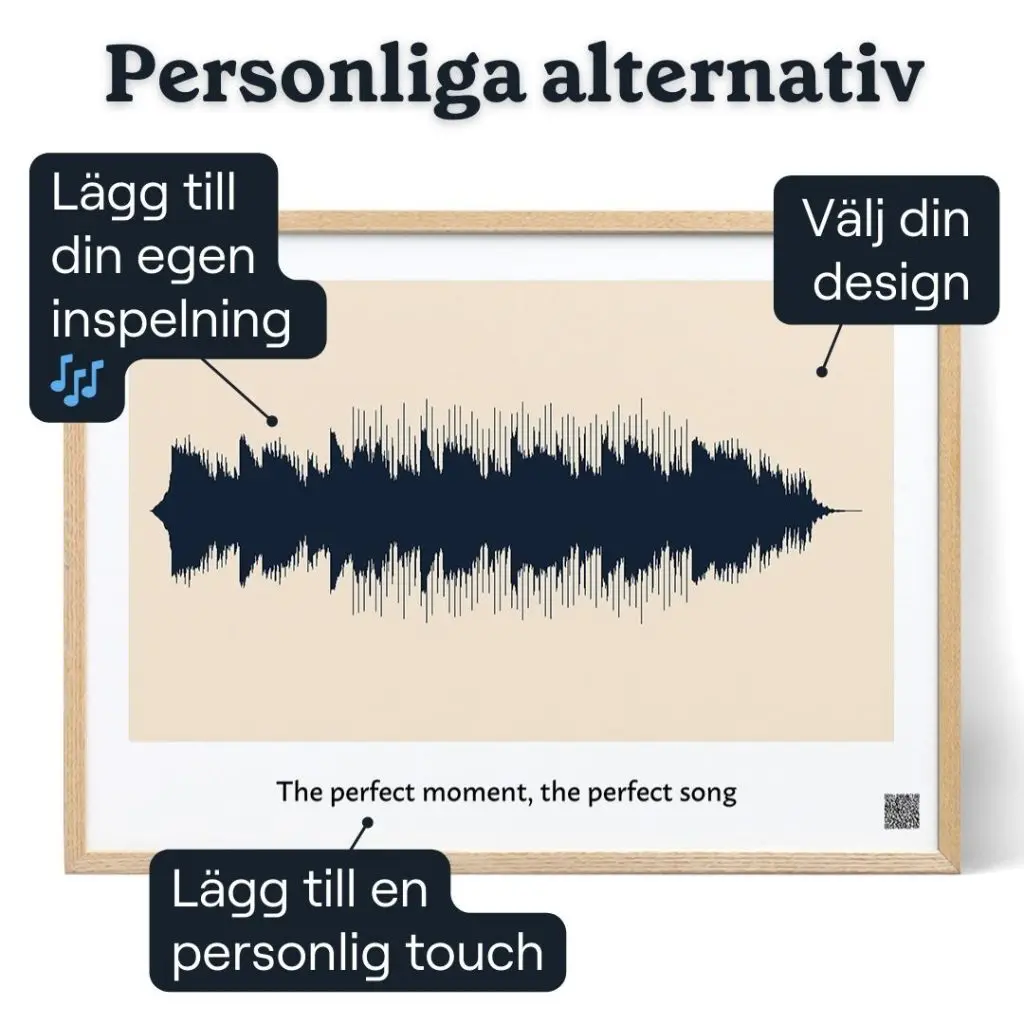 Personliga alternativ

Lägg till din egen inspelning 🎶

Välj din design

The perfect moment, the perfect song

Lägg till en personlig touch